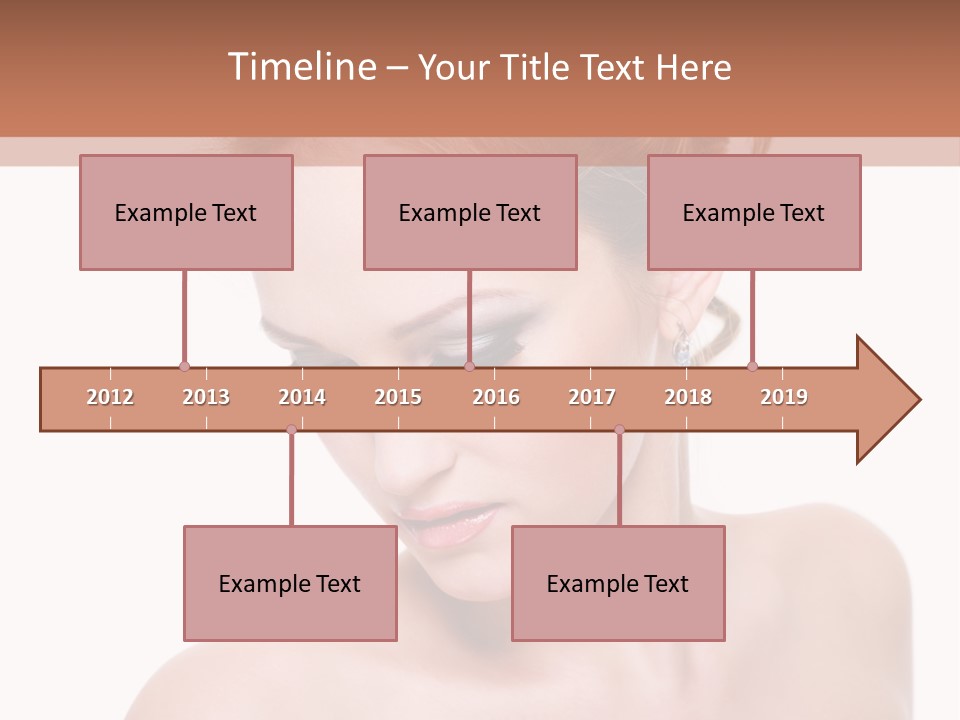 Timeline – Your Title Text Here

Example Text

Example Text

Example Text

2012
2013
2014
2015
2016
2017
2018
2019

Example Text

Example Text